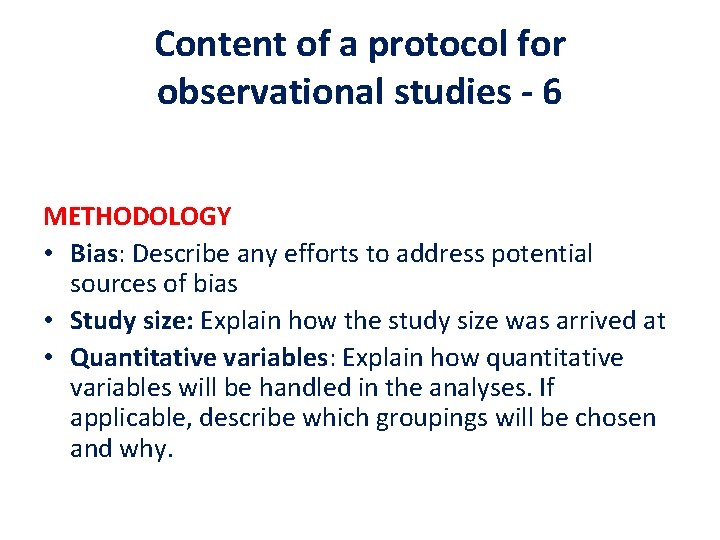 Content of a protocol for observational studies - 6

METHODOLOGY

• Bias: Describe any efforts to address potential sources of bias
• Study size: Explain how the study size was arrived at
• Quantitative variables: Explain how quantitative variables will be handled in the analyses. If applicable, describe which groupings will be chosen and why.